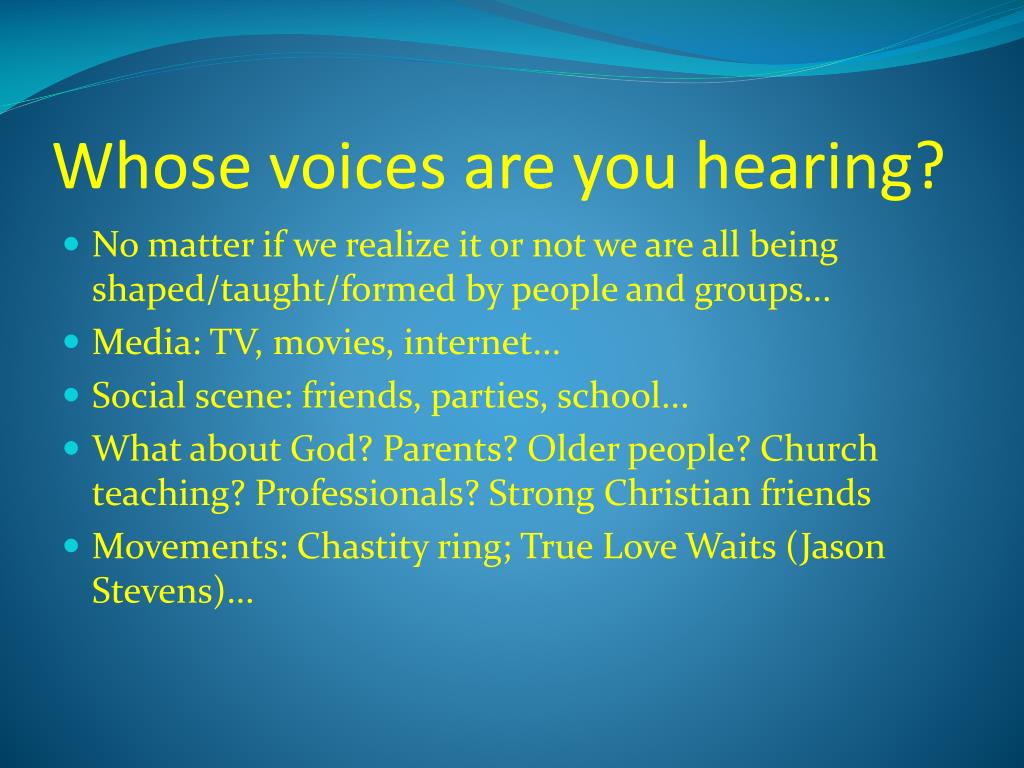 Whose voices are you hearing?

- No matter if we realize it or not we are all being shaped/taught/formed by people and groups…
- Media: TV, movies, internet…
- Social scene: friends, parties, school…
- What about God? Parents? Older people? Church teaching? Professionals? Strong Christian friends
- Movements: Chastity ring; True Love Waits (Jason Stevens)…